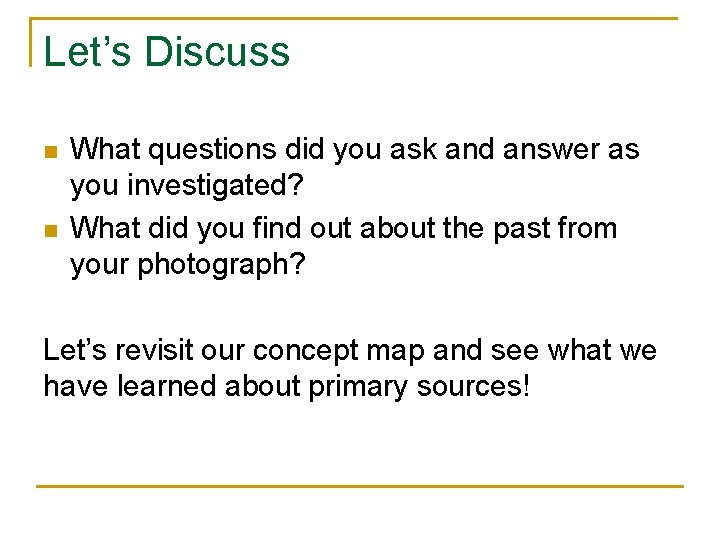 Let’s Discuss

- What questions did you ask and answer as you investigated?
- What did you find out about the past from your photograph?

Let’s revisit our concept map and see what we have learned about primary sources!